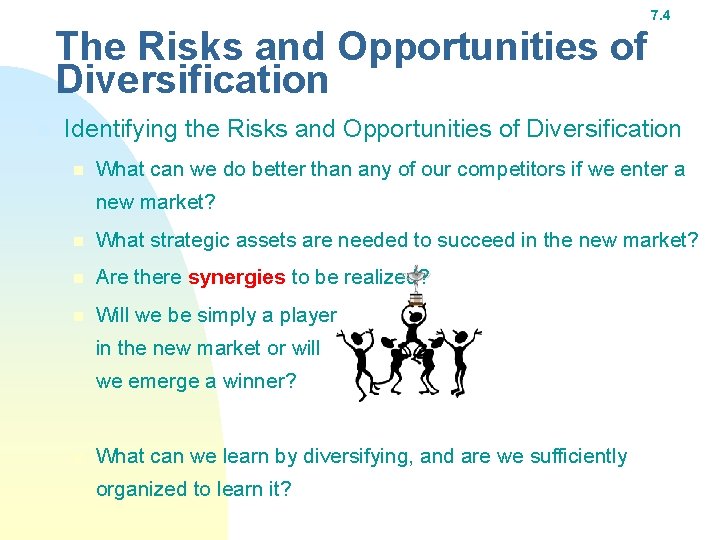 7.4

The Risks and Opportunities of Diversification

Identifying the Risks and Opportunities of Diversification

What can we do better than any of our competitors if we enter a new market?

What strategic assets are needed to succeed in the new market?

Are there synergies to be realized?

Will we be simply a player in the new market or will we emerge a winner?

What can we learn by diversifying, and are we sufficiently organized to learn it?